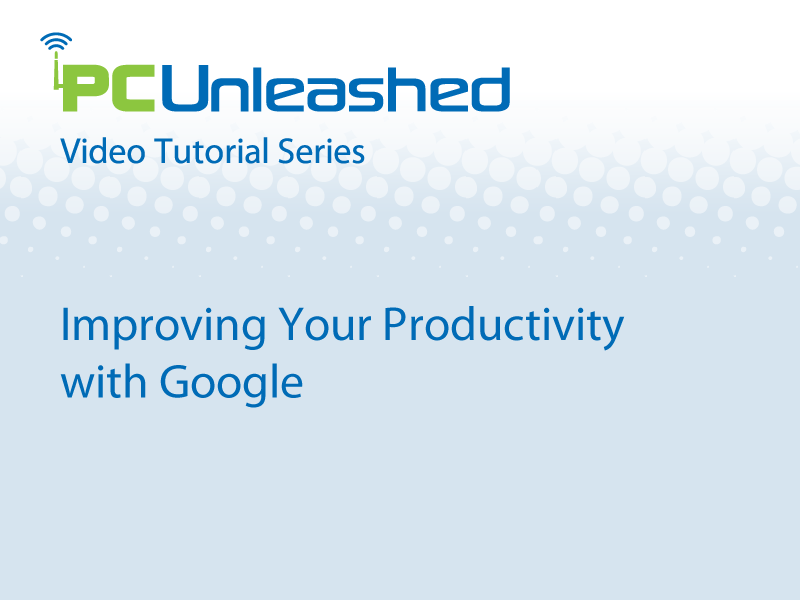 PCUnleashed
Video Tutorial Series

Improving Your Productivity with Google